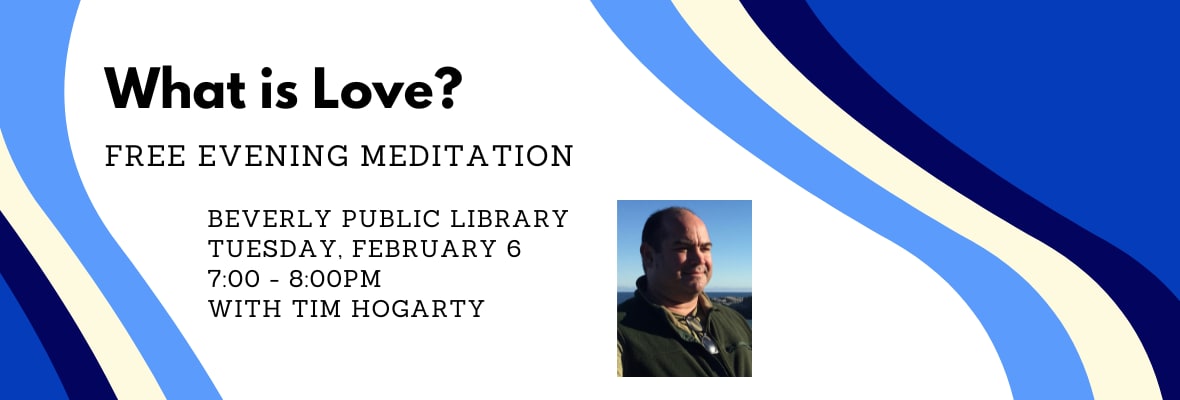 What is Love?

FREE EVENING MEDITATION

BEVERLY PUBLIC LIBRARY
TUESDAY, FEBRUARY 6
7:00 - 8:00PM
WITH TIM HOGARTY